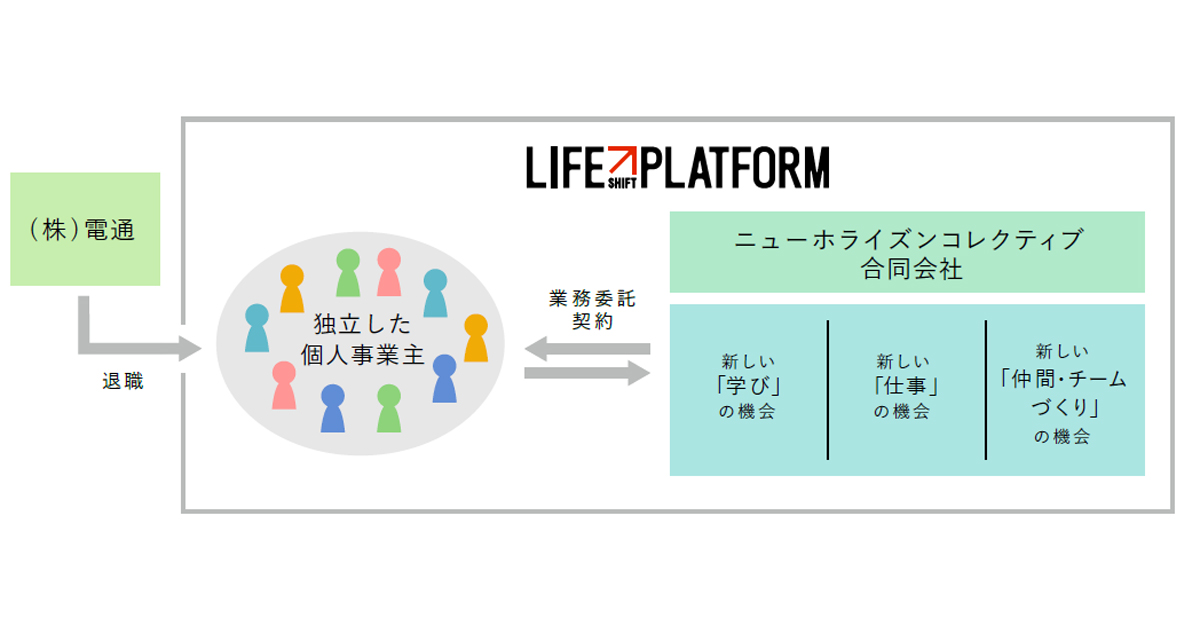 LIFE SHIFT PLATFORM

（株）電通

退職

独立した
個人事業主

業務委託
契約

ニューホライズンコレクティブ
合同会社

新しい
「学び」
の機会

新しい
「仕事」
の機会

新しい
「仲間・チーム
づくり」
の機会